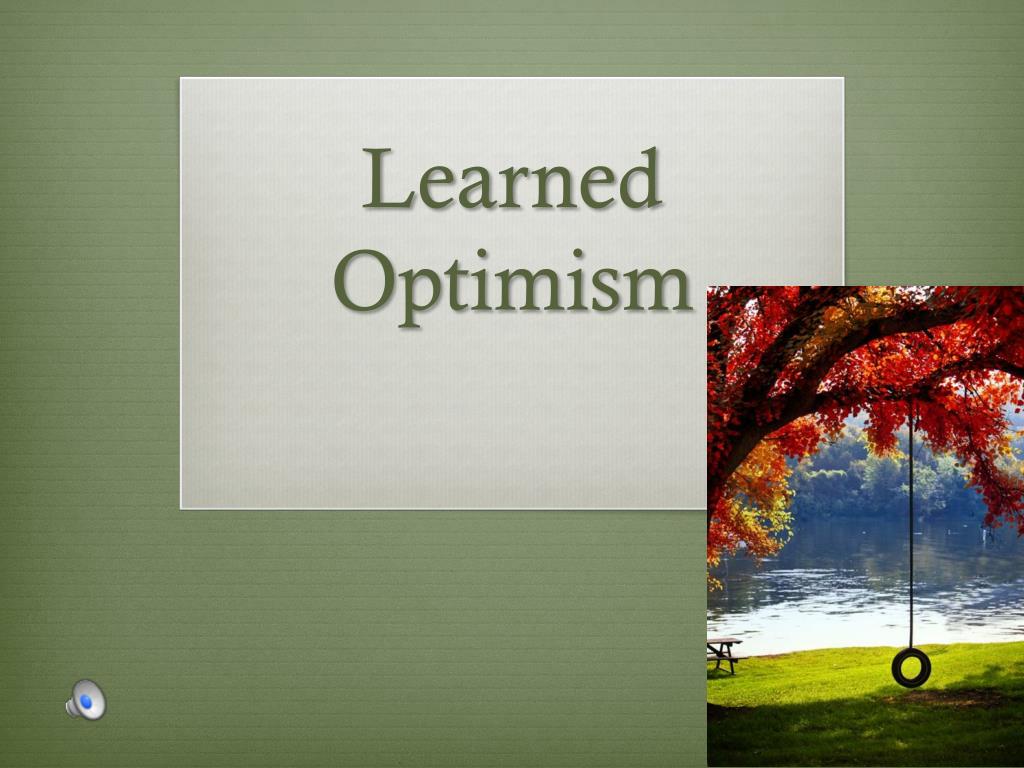 Learned Optimism